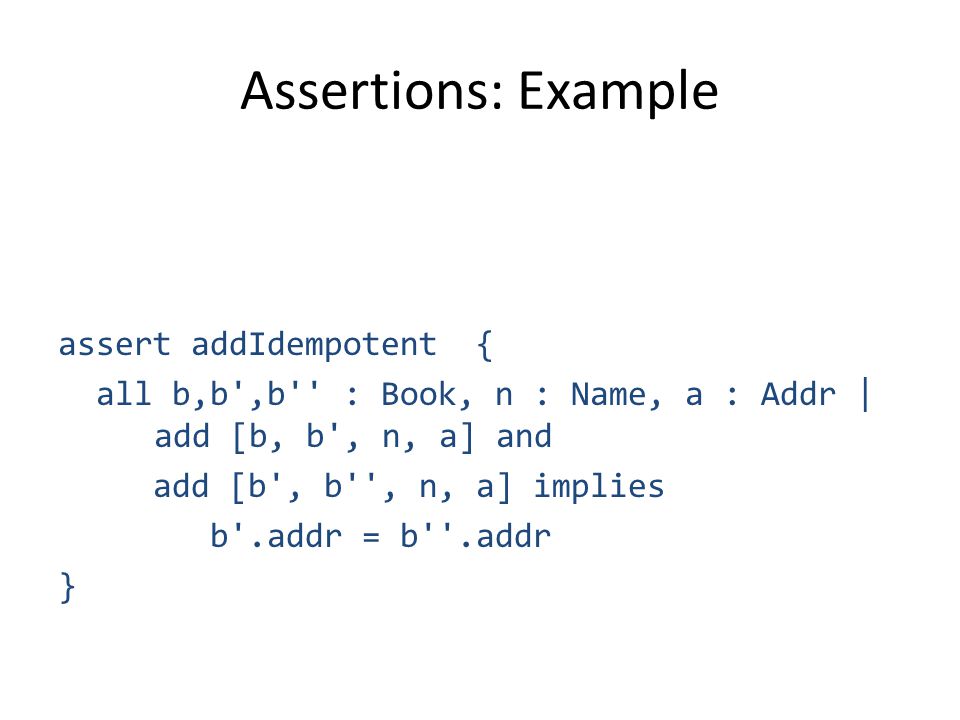 Assertions: Example

assert addIdempotent {
  all b,b',b'' : Book, n : Name, a : Addr |
     add [b, b', n, a] and
     add [b', b'', n, a] implies
        b'.addr = b''.addr
}